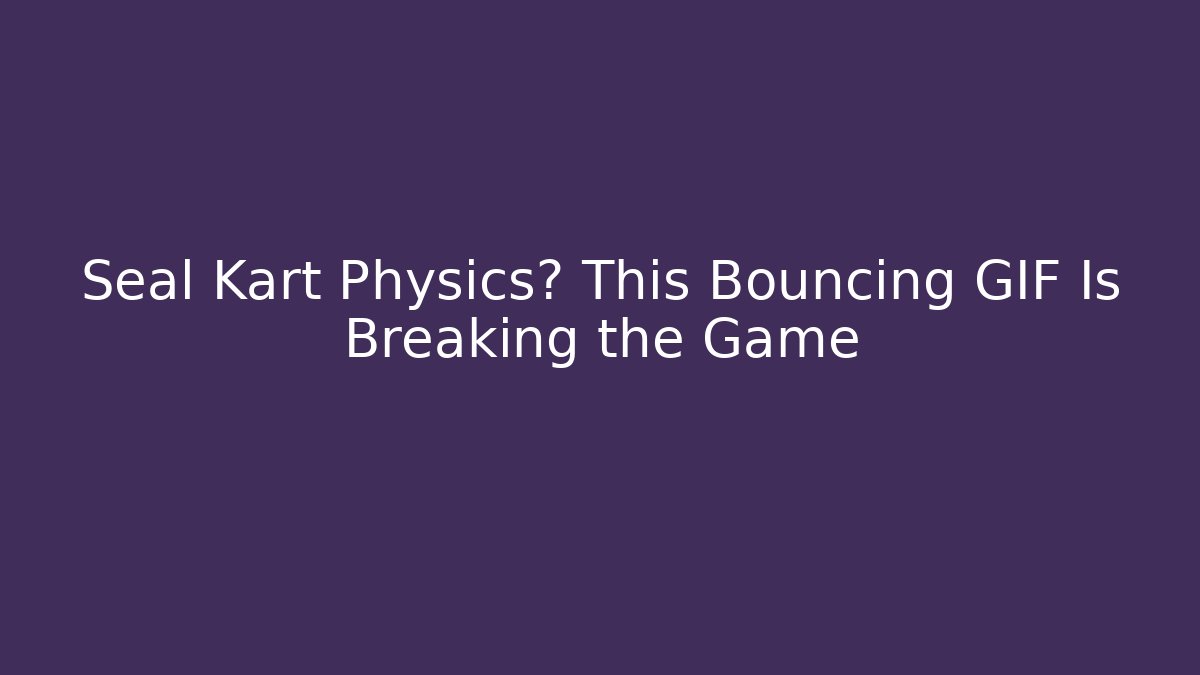 Seal Kart Physics? This Bouncing GIF Is Breaking the Game